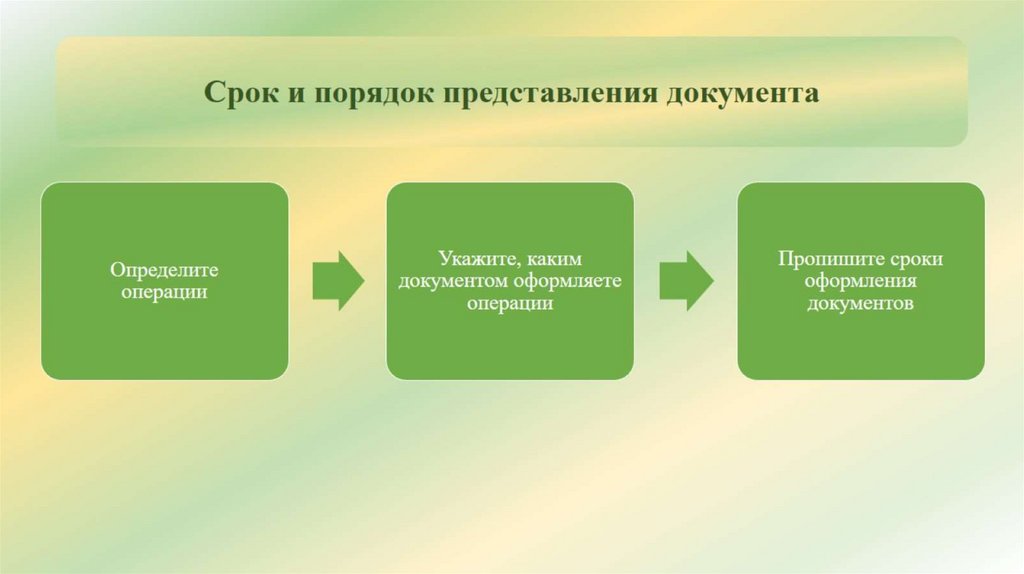 Срок и порядок представления документа

Определите операции

Укажите, каким документом оформляете операции

Пропишите сроки оформления документов